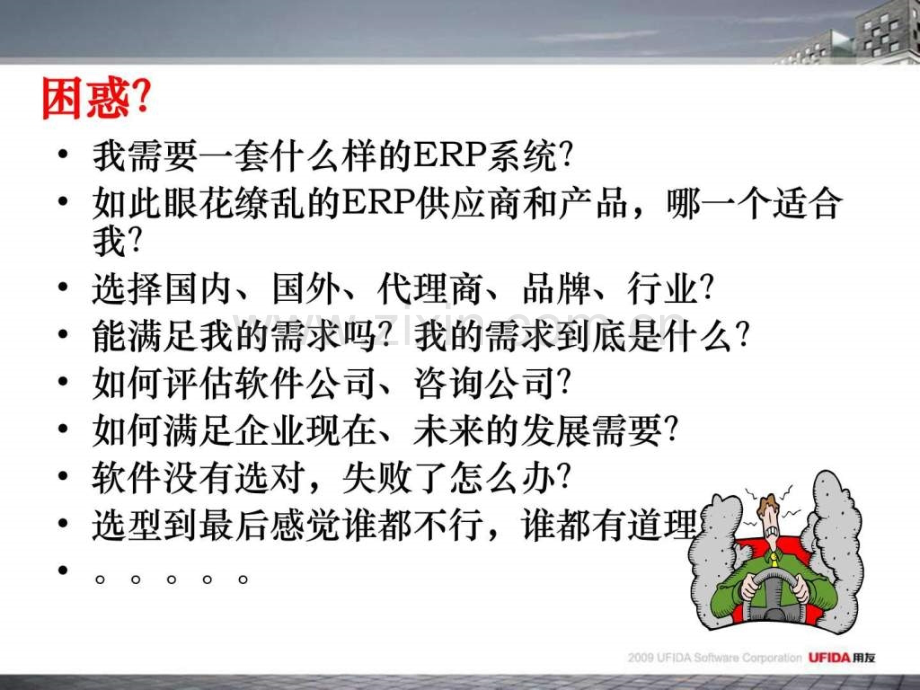 困惑?

• 我需要一套什么样的ERP系统?
• 如此眼花缭乱的ERP供应商和产品，哪一个适合我?
• 选择国内、国外、代理商、品牌、行业?
• 能满足我的需求吗? 我的需求到底是什么?
• 如何评估软件公司、咨询公司?
• 如何满足企业现在、未来的发展需要?
• 软件没有选对，失败了怎么办?
• 选型到最后感觉谁都不行，谁都有道理
• 。。。。。

www.zixin.com.cn

2009 UFIDA Software Corporation UFIDA用友